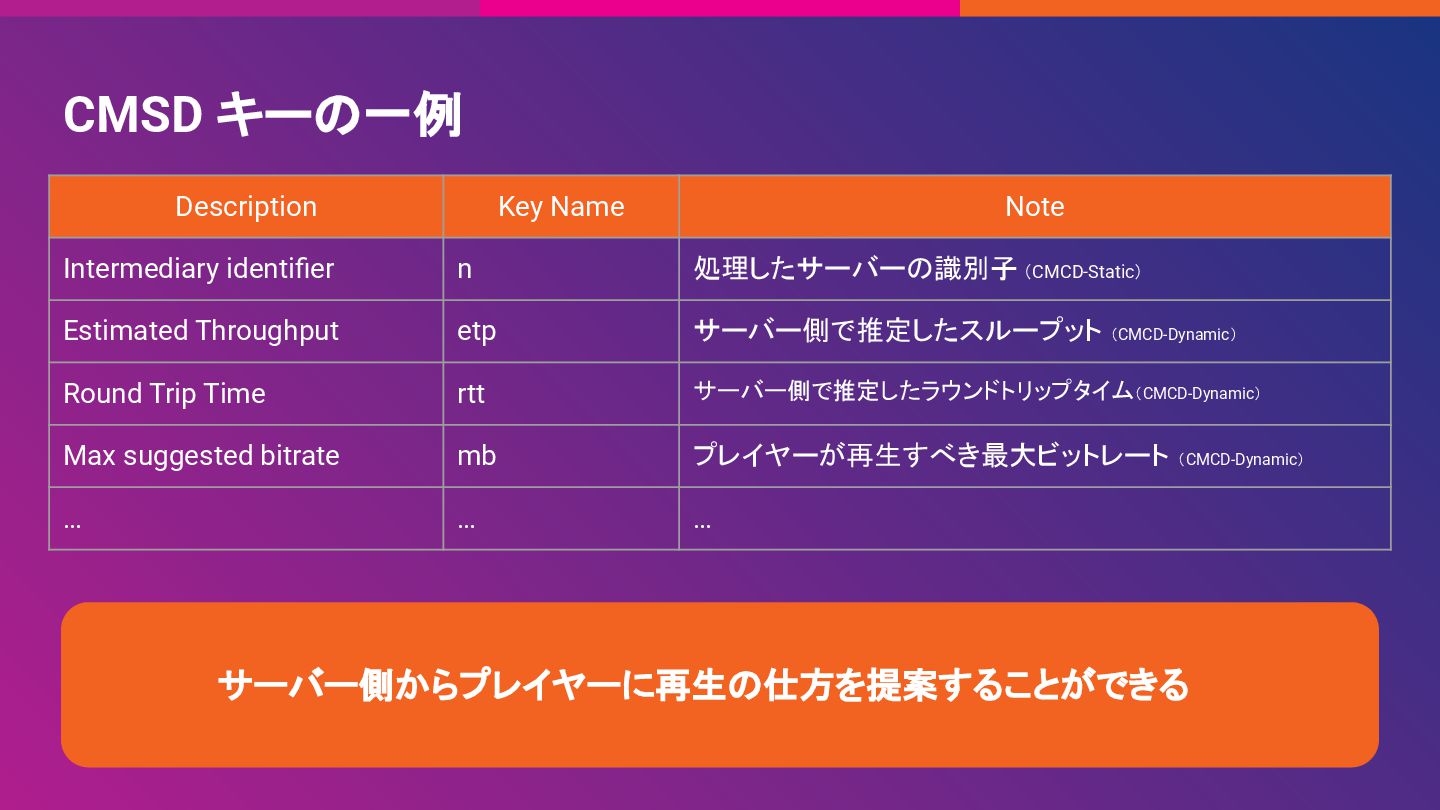 CMSD キーの一例

| Description | Key Name | Note |
|---|---|---|
| Intermediary identifier | n | 処理したサーバーの識別子（CMCD-Static） |
| Estimated Throughput | etp | サーバー側で推定したスループット（CMCD-Dynamic） |
| Round Trip Time | rtt | サーバー側で推定したラウンドトリップタイム（CMCD-Dynamic） |
| Max suggested bitrate | mb | プレイヤーが再生すべき最大ビットレート（CMCD-Dynamic） |
| … | … | … |

サーバー側からプレイヤーに再生の仕方を提案することができる